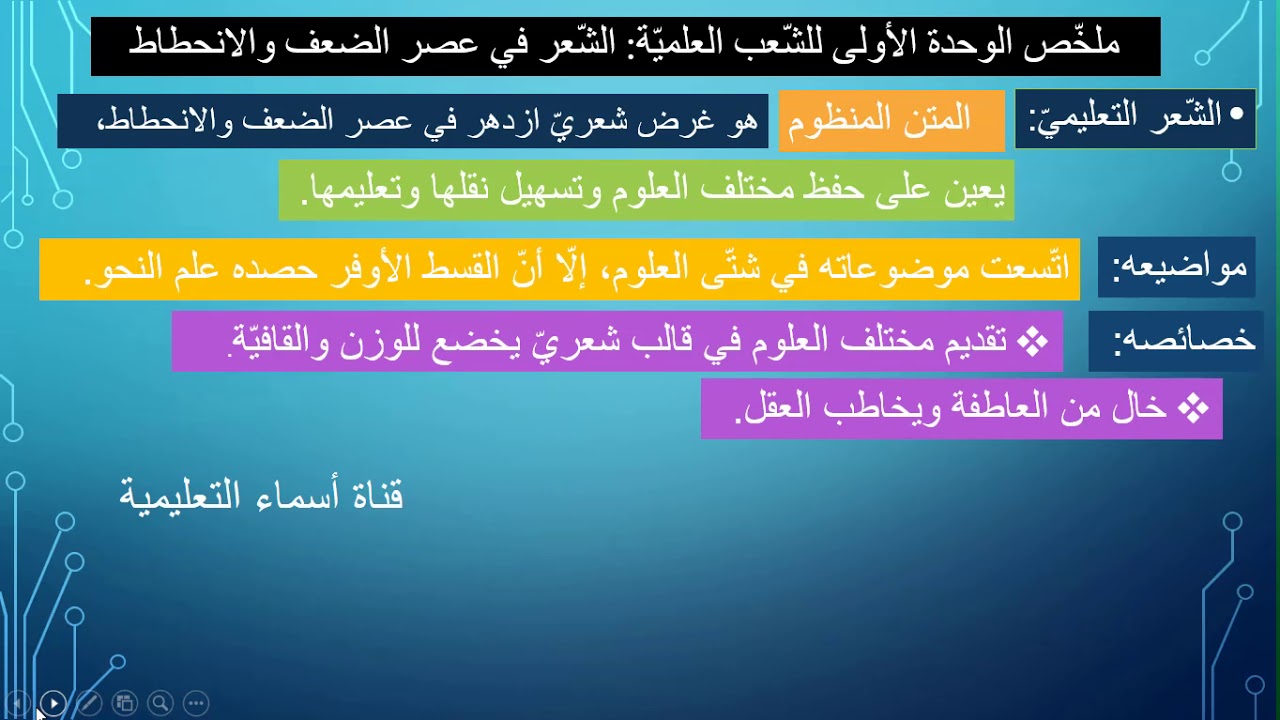 ملخّص الوحدة الأولى للشّعب العلميّة: الشّعر في عصر الضعف والانحطاط

• الشّعر التعليميّ: المتن المنظوم هو غرض شعريّ ازدهر في عصر الضعف والانحطاط، يعين على حفظ مختلف العلوم وتسهيل نقلها وتعليمها.

مواضيعه: اتّسعت موضوعاته في شتّى العلوم، إلّا أنّ القسط الأوفر حصده علم النحو.

خصائصه: ❖ تقديم مختلف العلوم في قالب شعريّ يخضع للوزن والقافيّة.
❖ خال من العاطفة ويخاطب العقل.

قناة أسماء التعليمية